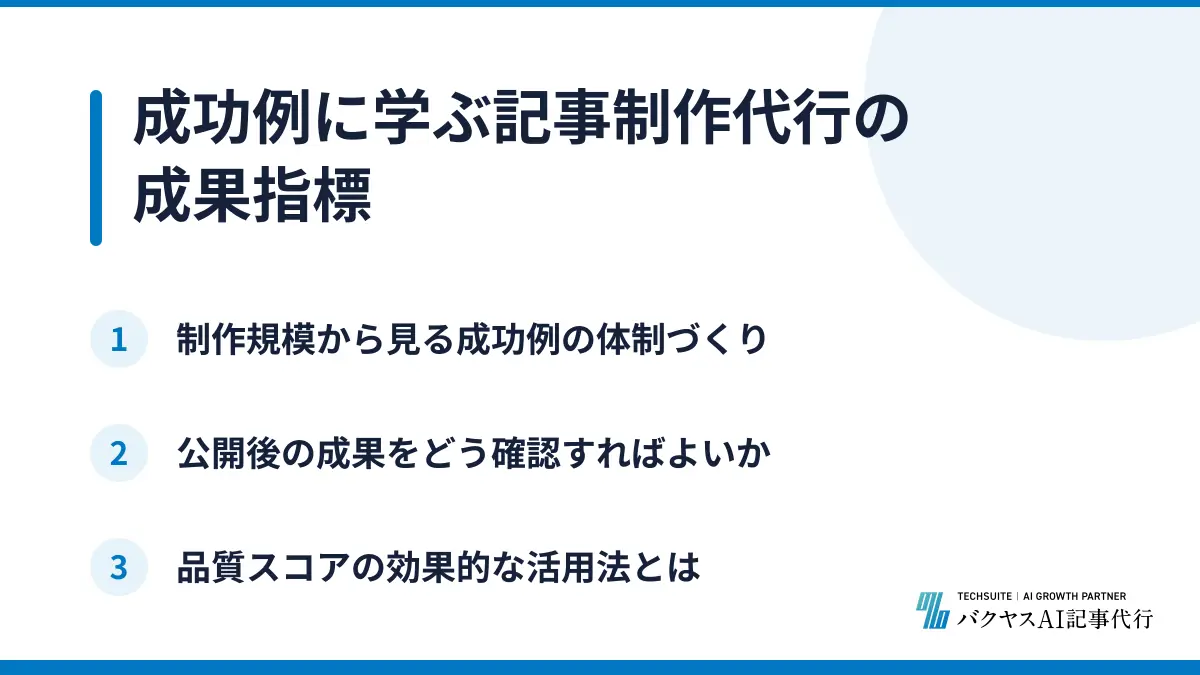 成功例に学ぶ記事制作代行の成果指標

1 制作規模から見る成功例の体制づくり

2 公開後の成果をどう確認すればよいか

3 品質スコアの効果的な活用法とは

TECHSUITE | AI GROWTH PARTNER
バクヤスAI記事代行